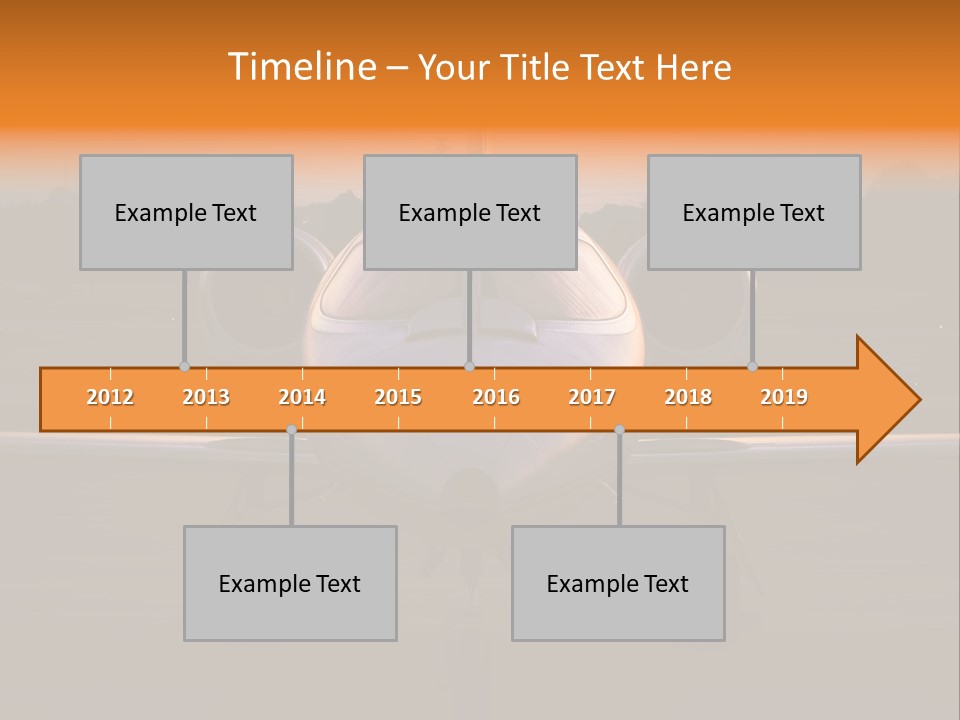 Timeline – Your Title Text Here

Example Text

Example Text

Example Text

2012 2013 2014 2015 2016 2017 2018 2019

Example Text

Example Text